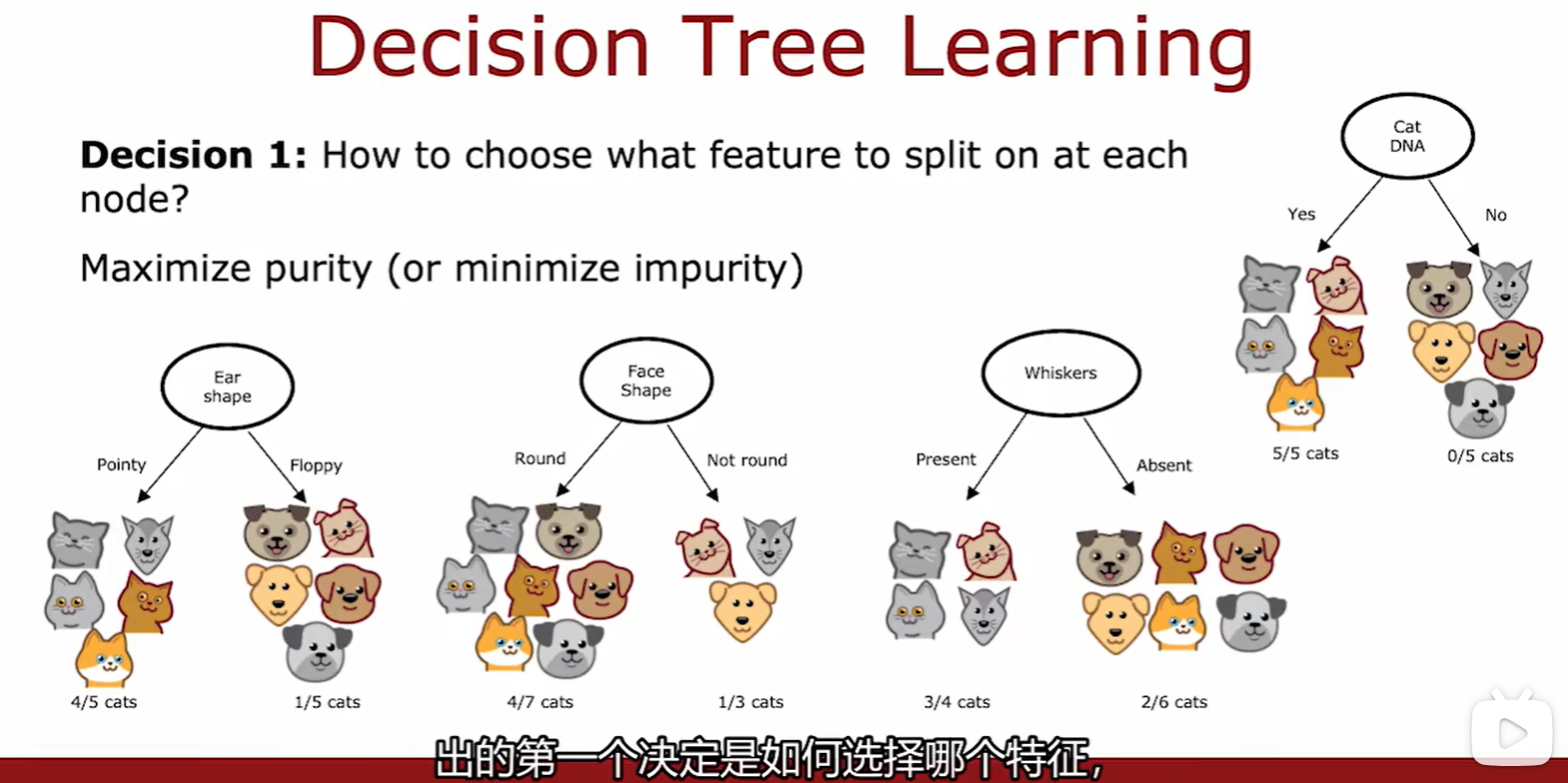 Decision Tree Learning

**Decision 1:** How to choose what feature to split on at each node?

Maximize purity (or minimize impurity)

Cat DNA
Yes
No
5/5 cats
0/5 cats

Ear shape
Pointy
Floppy
4/5 cats
1/5 cats

Face Shape
Round
Not round
4/7 cats
1/3 cats

Whiskers
Present
Absent
3/4 cats
2/6 cats

出的第一个决定是如何选择哪个特征,